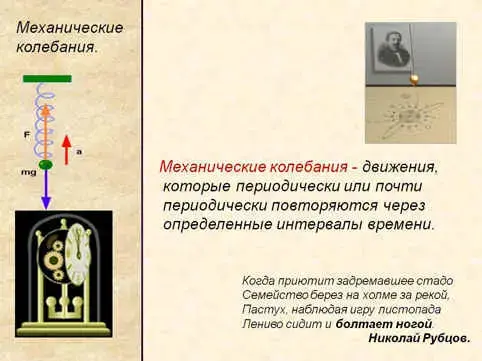 Механические колебания.

F

a

mg

Механические колебания - движения, которые периодически или почти периодически повторяются через определенные интервалы времени.

Когда приютит задремавшее стадо
Семейство берез на холме за рекой,
Пастух, наблюдая игру листопада
Лениво сидит и болтает ногой.
Николай Рубцов.